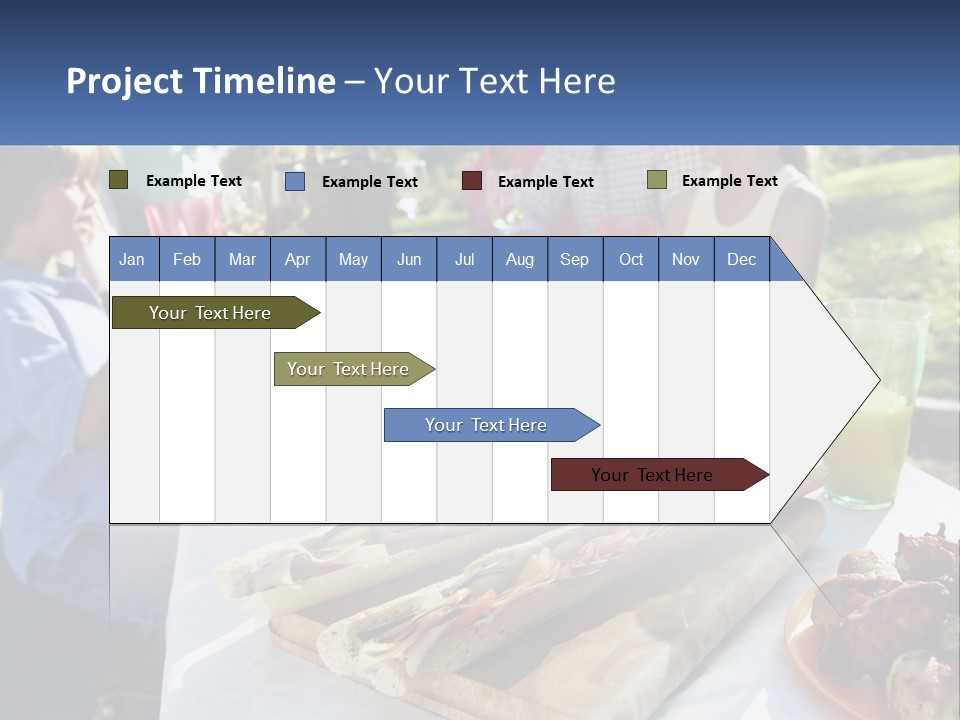 Project Timeline – Your Text Here

Example Text Example Text Example Text Example Text

| Jan | Feb | Mar | Apr | May | Jun | Jul | Aug | Sep | Oct | Nov | Dec |
|---|---|---|---|---|---|---|---|---|---|---|---|

Your Text Here

Your Text Here

Your Text Here

Your Text Here